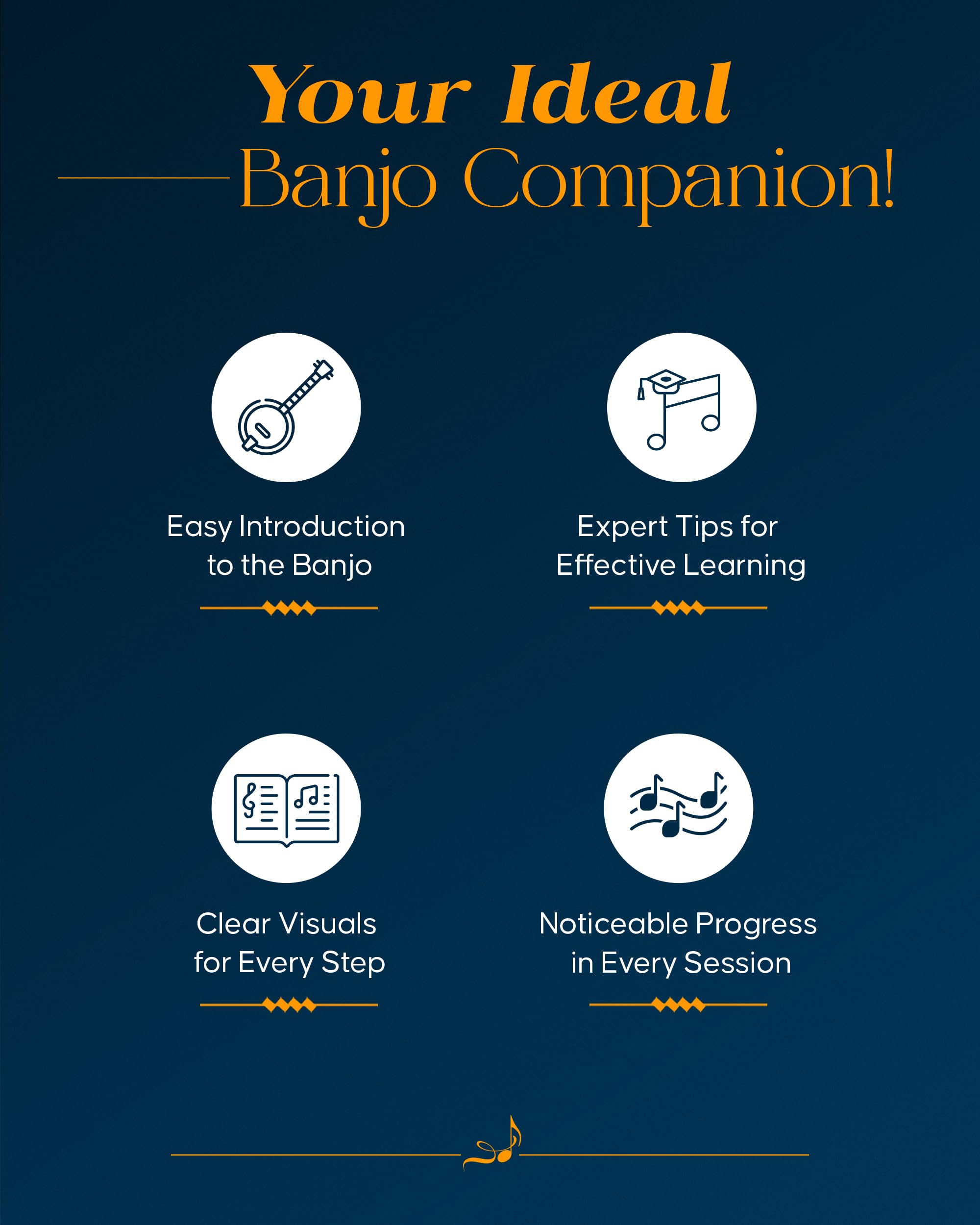 Your Ideal
Banjo Companion!

Easy Introduction to the Banjo

Expert Tips for Effective Learning

Clear Visuals for Every Step

Noticeable Progress in Every Session